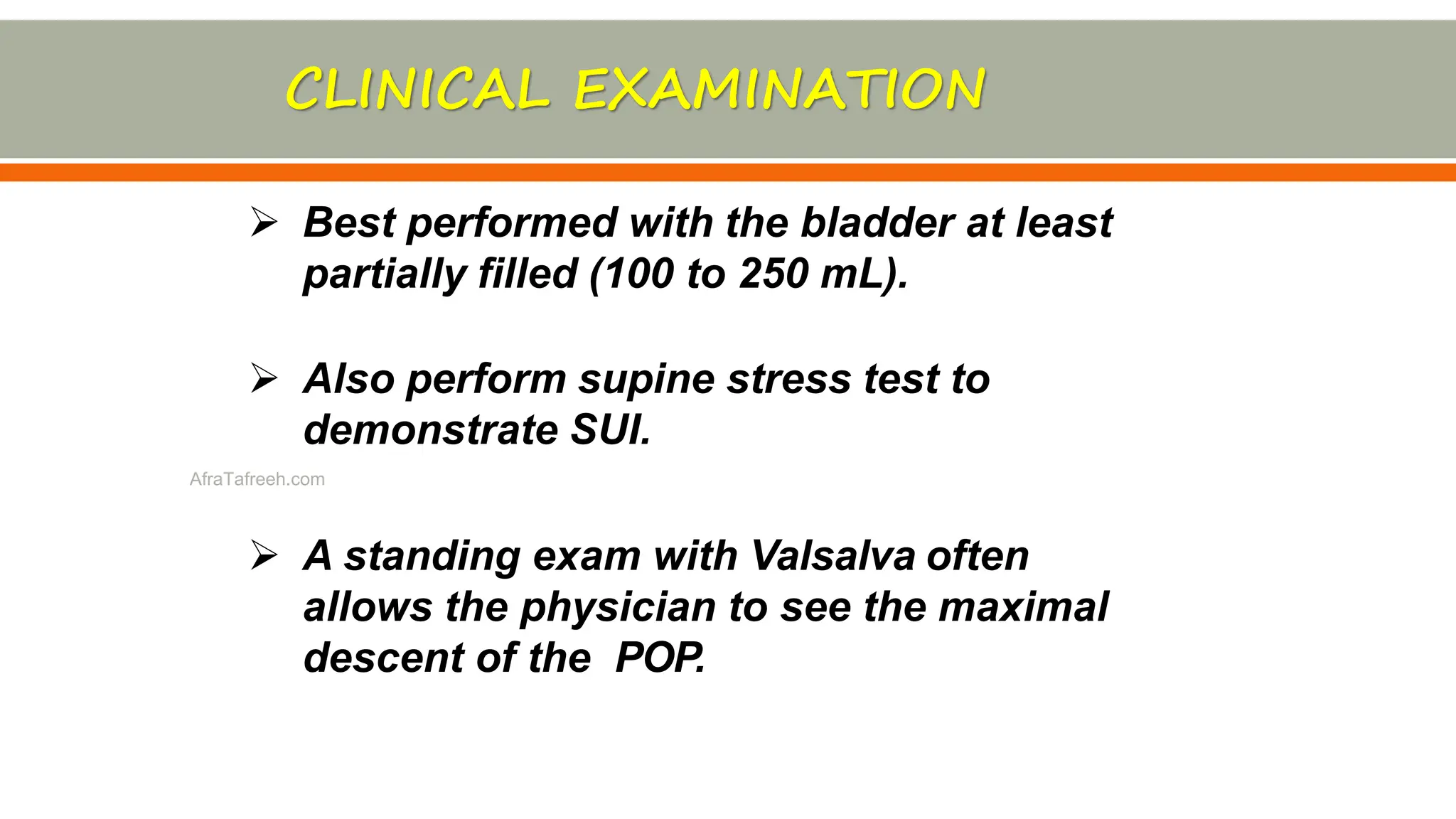 CLINICAL EXAMINATION

➢ Best performed with the bladder at least partially filled (100 to 250 mL).

➢ Also perform supine stress test to demonstrate SUI.

AfraTafreeh.com

➢ A standing exam with Valsalva often allows the physician to see the maximal descent of the POP.